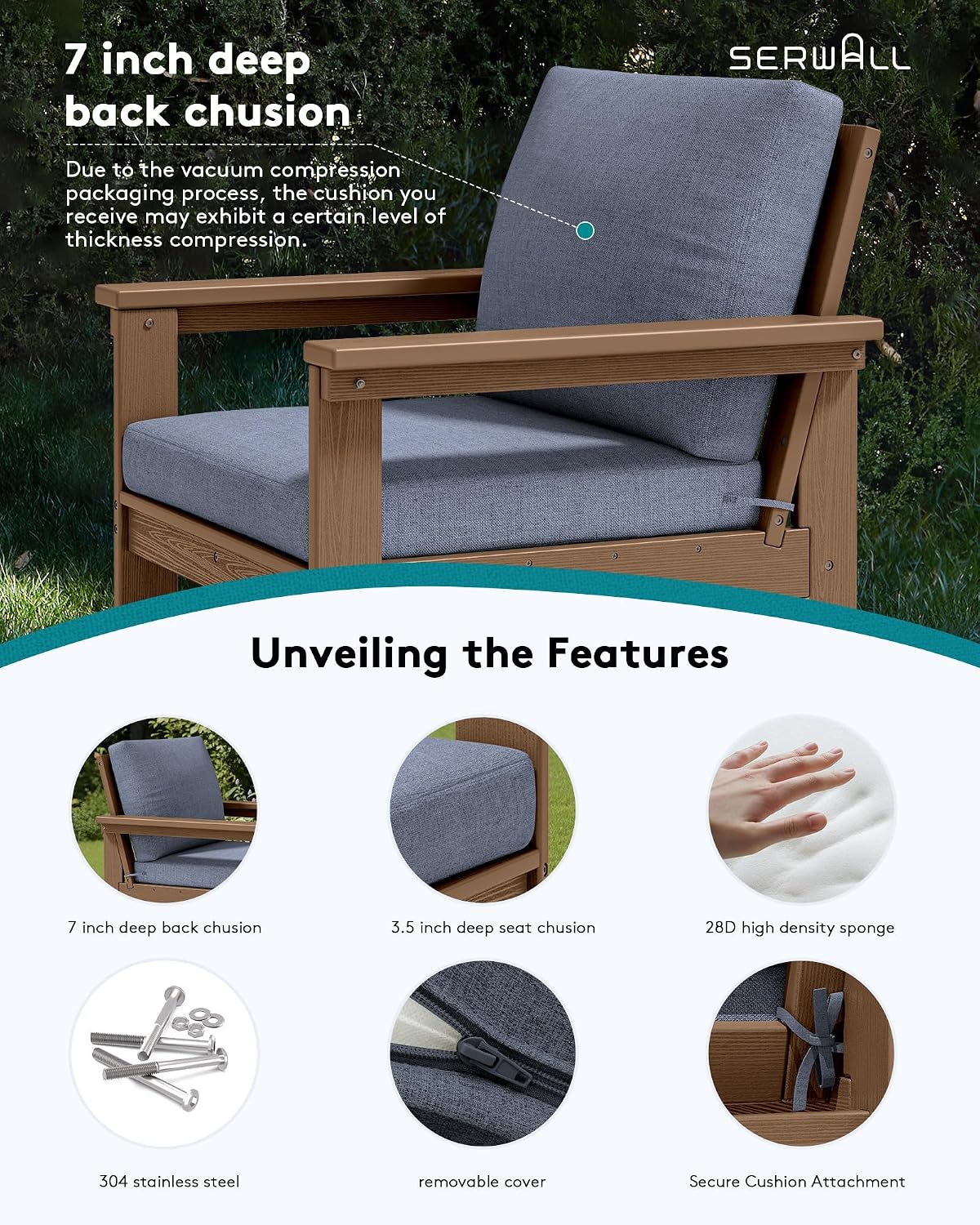 7 inch deep back chusion

SERWALL

Due to the vacuum compression packaging process, the cushion you receive may exhibit a certain level of thickness compression.

Unveiling the Features

7 inch deep back chusion

3.5 inch deep seat chusion

28D high density sponge

304 stainless steel

removable cover

Secure Cushion Attachment